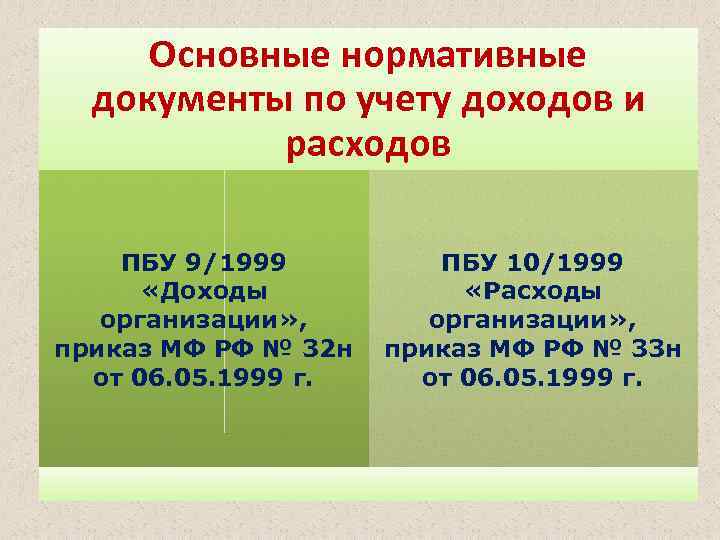 Основные нормативные документы по учету доходов и расходов

ПБУ 9/1999 «Доходы организации», приказ МФ РФ № 32н от 06.05.1999 г.

ПБУ 10/1999 «Расходы организации», приказ МФ РФ № 33н от 06.05.1999 г.